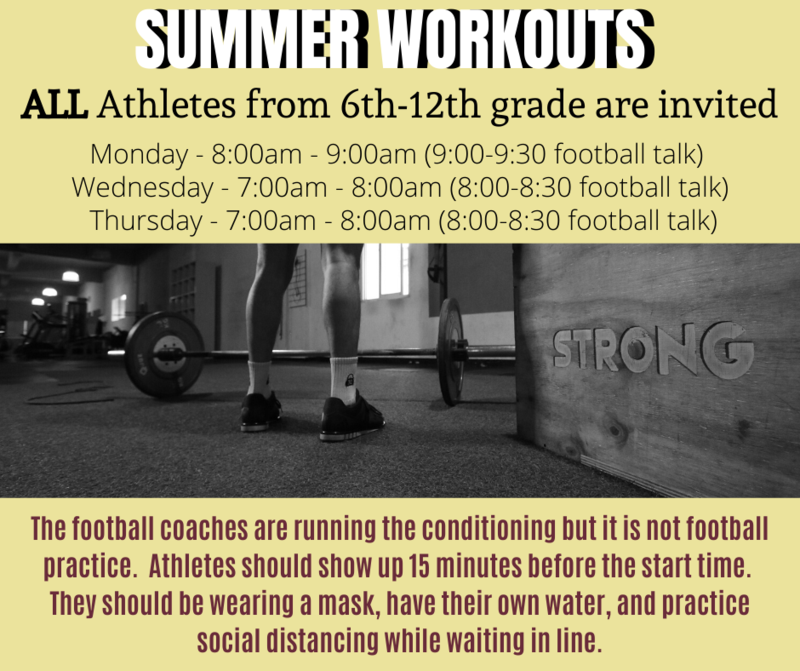 SUMMER WORKOUTS

ALL Athletes from 6th-12th grade are invited

Monday - 8:00am - 9:00am (9:00-9:30 football talk)
Wednesday - 7:00am - 8:00am (8:00-8:30 football talk)
Thursday - 7:00am - 8:00am (8:00-8:30 football talk)

STRONG

The football coaches are running the conditioning but it is not football practice. Athletes should show up 15 minutes before the start time. They should be wearing a mask, have their own water, and practice social distancing while waiting in line.